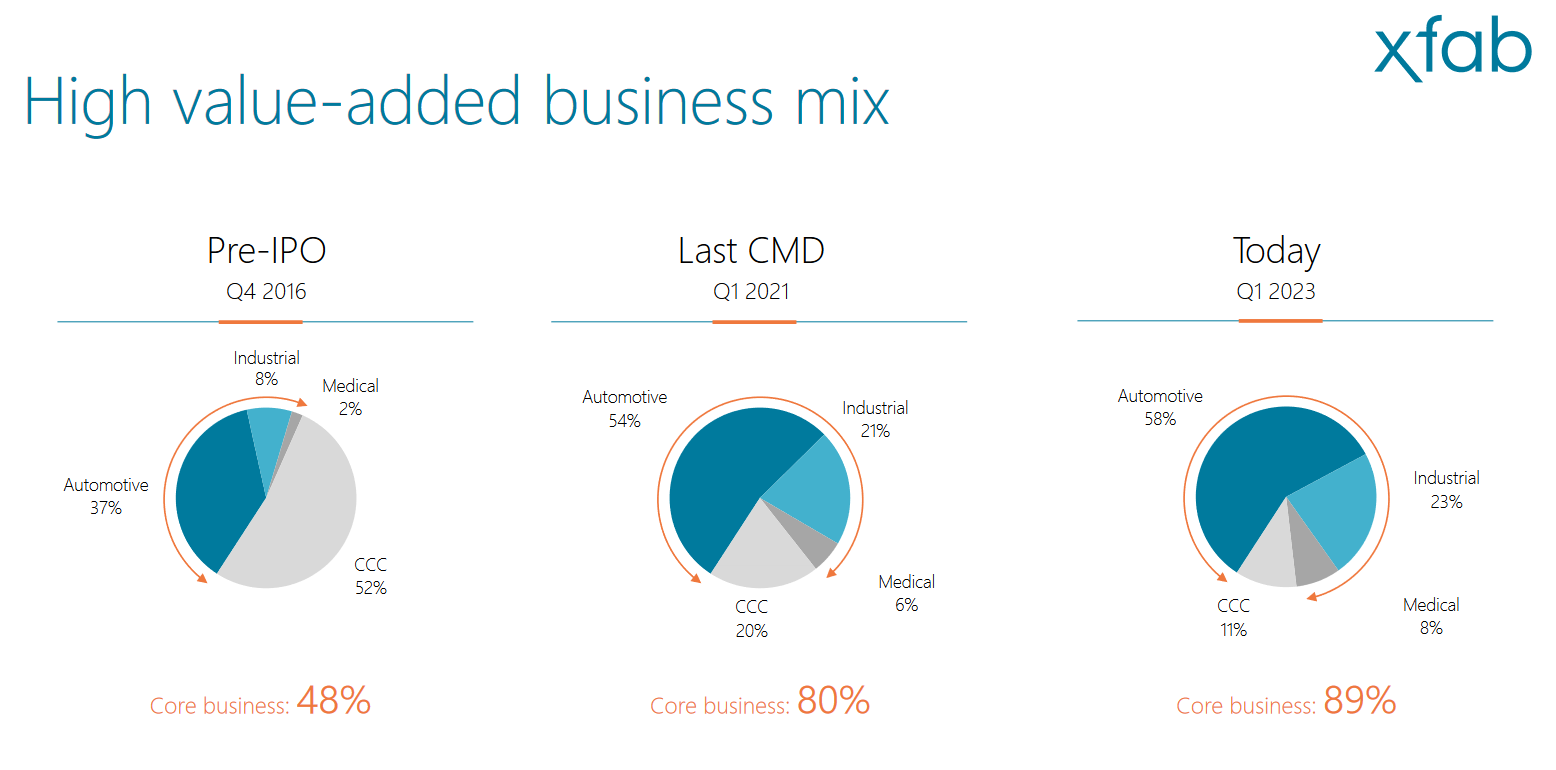 xfab

High value-added business mix

Pre-IPO
Q4 2016

Industrial 8%
Medical 2%
Automotive 37%
CCC 52%

Core business: 48%

Last CMD
Q1 2021

Automotive 54%
Industrial 21%
Medical 6%
CCC 20%

Core business: 80%

Today
Q1 2023

Automotive 58%
Industrial 23%
Medical 8%
CCC 11%

Core business: 89%